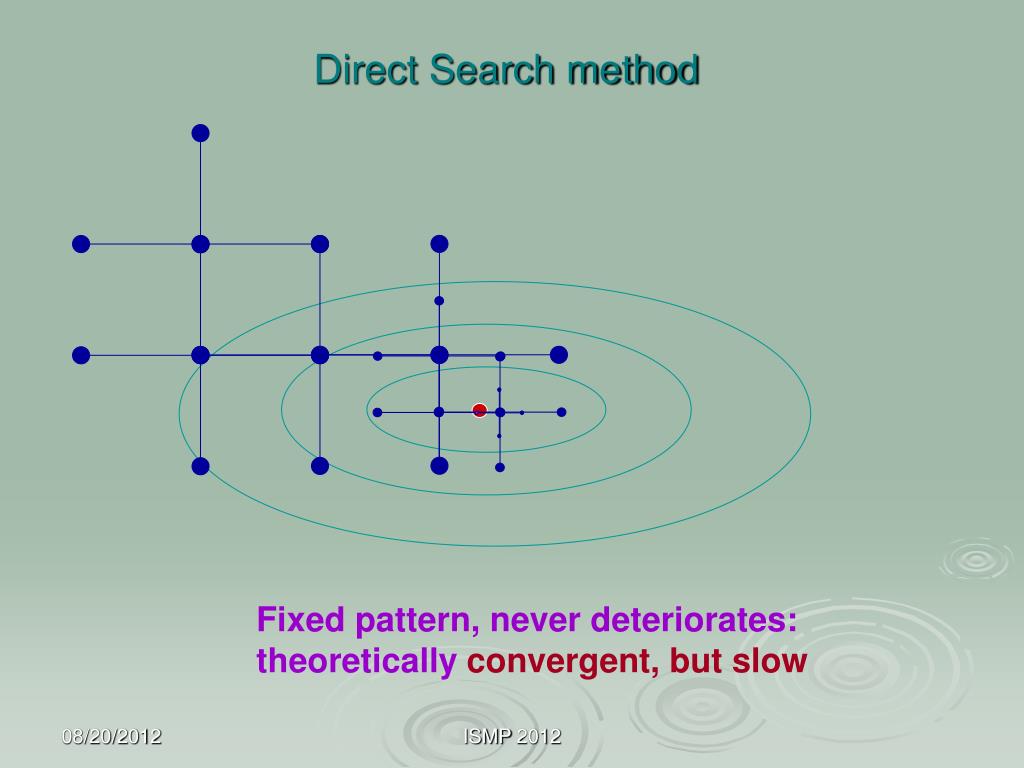 Direct Search method

Fixed pattern, never deteriorates: theoretically convergent, but slow

08/20/2012

ISMP 2012